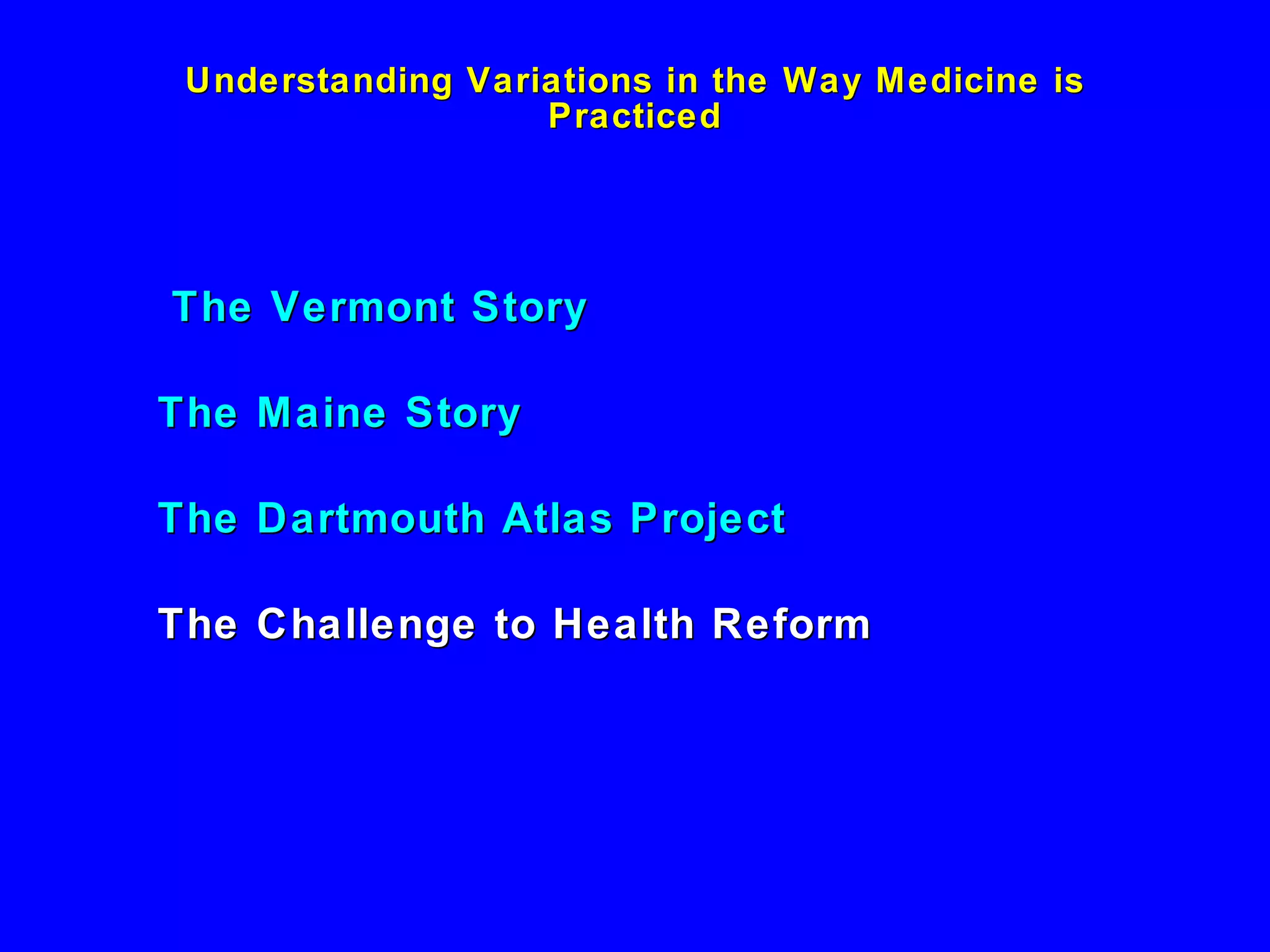 Understanding Variations in the Way Medicine is Practiced

The Vermont Story

The Maine Story

The Dartmouth Atlas Project

The Challenge to Health Reform